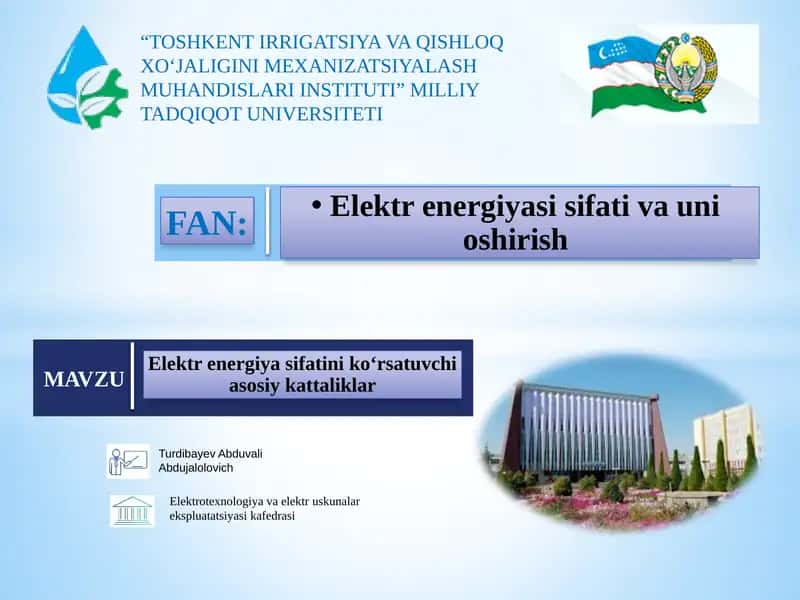 “TOSHKENT IRRIGATSIYA VA QISHLOQ XO‘JALIGINI MEXANIZATSIYALASH MUHANDISLARI INSTITUTI” MILLIY TADQIQOT UNIVERSITETI

FAN:

• Elektr energiyasi sifati va uni oshirish

MAVZU

Elektr energiya sifatini ko‘rsatuvchi asosiy kattaliklar

Turdibayev Abduvali Abdujalolovich

Elektrotexnologiya va elektr uskunalar ekspluatatsiyasi kafedrasi